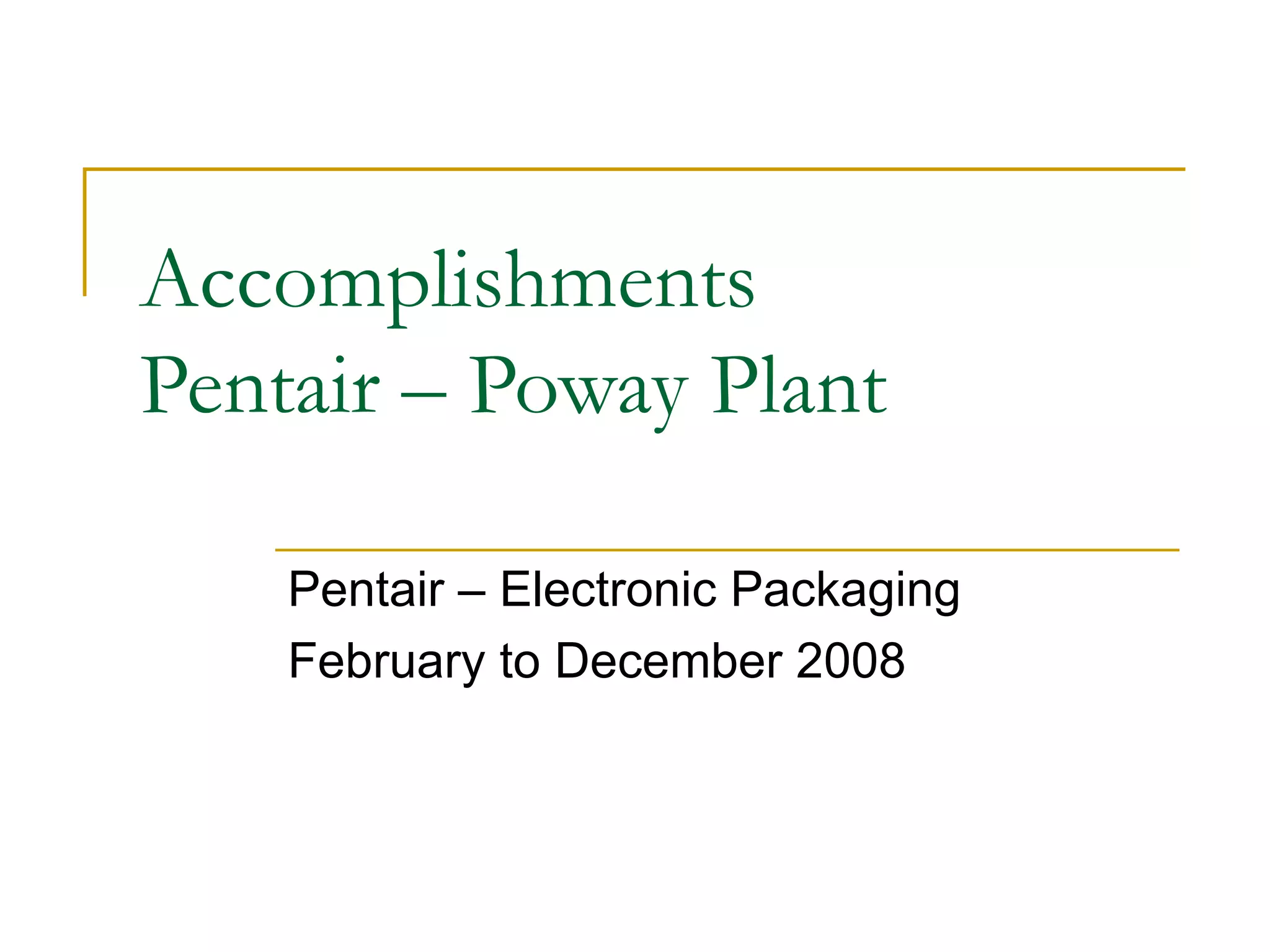 Accomplishments
Pentair – Poway Plant

Pentair – Electronic Packaging
February to December 2008